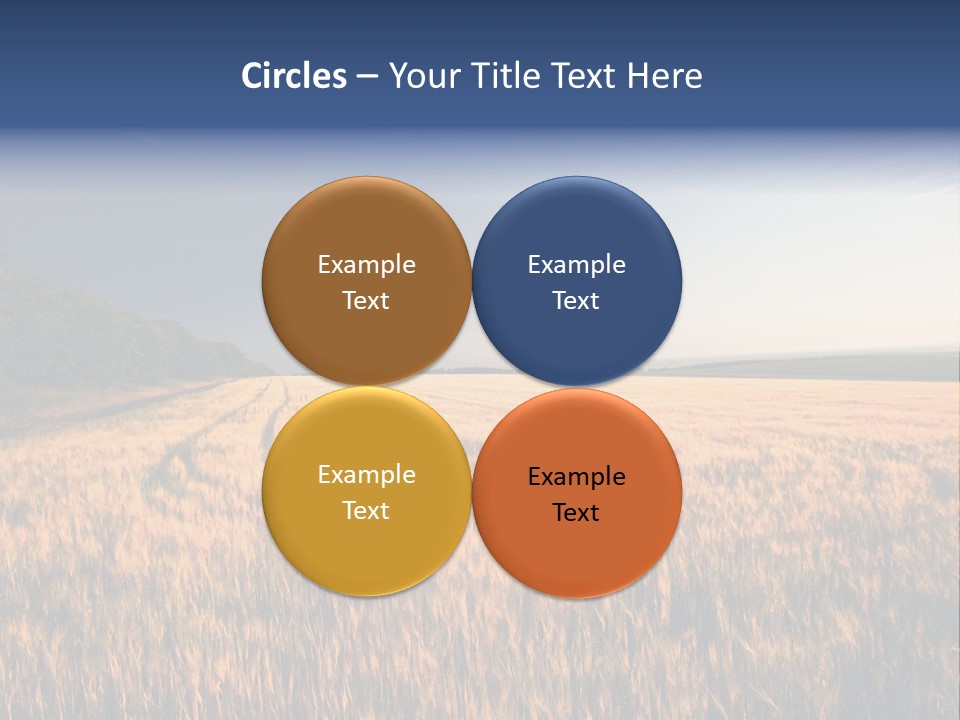 Circles – Your Title Text Here

Example Text

Example Text

Example Text

Example Text